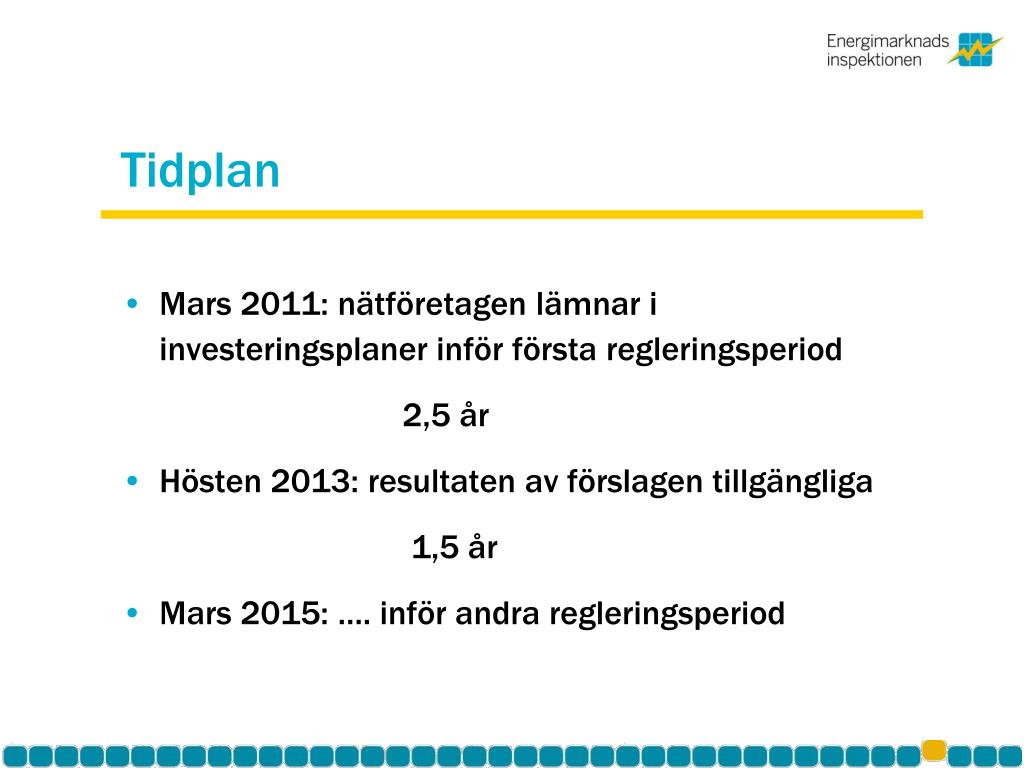 Energimarknads inspektionen

Tidplan

• Mars 2011: nätföretagen lämnar i investeringsplaner inför första regleringsperiod

2,5 år

• Hösten 2013: resultaten av förslagen tillgängliga

1,5 år

• Mars 2015: …. inför andra regleringsperiod